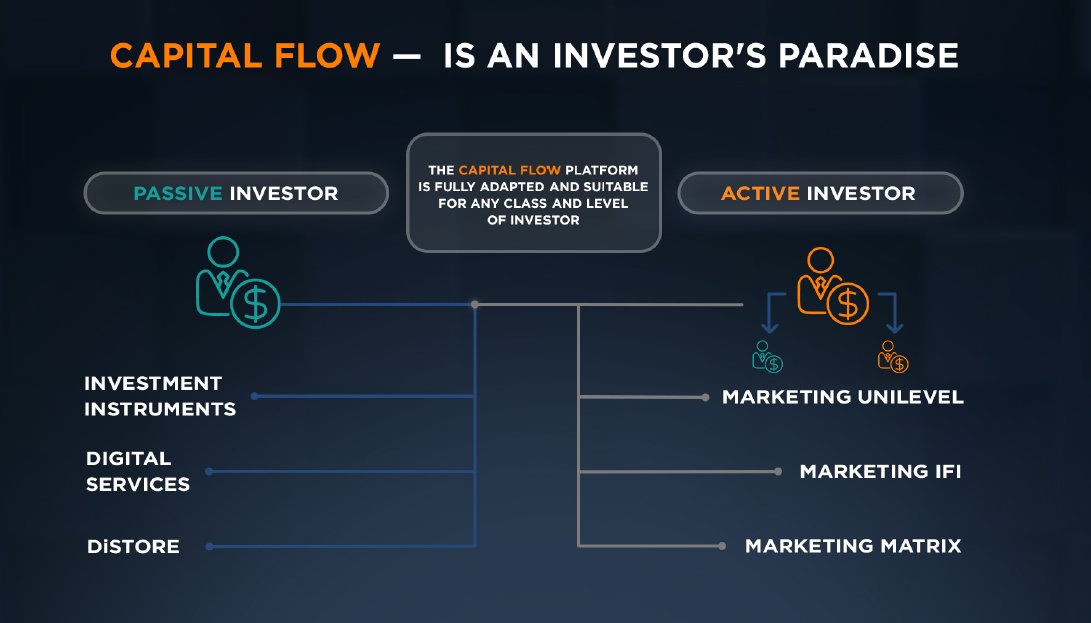 CAPITAL FLOW — IS AN INVESTOR'S PARADISE

PASSIVE INVESTOR

THE CAPITAL FLOW PLATFORM IS FULLY ADAPTED AND SUITABLE FOR ANY CLASS AND LEVEL OF INVESTOR

ACTIVE INVESTOR

INVESTMENT INSTRUMENTS

DIGITAL SERVICES

DiSTORE

MARKETING UNILEVEL

MARKETING IFI

MARKETING MATRIX